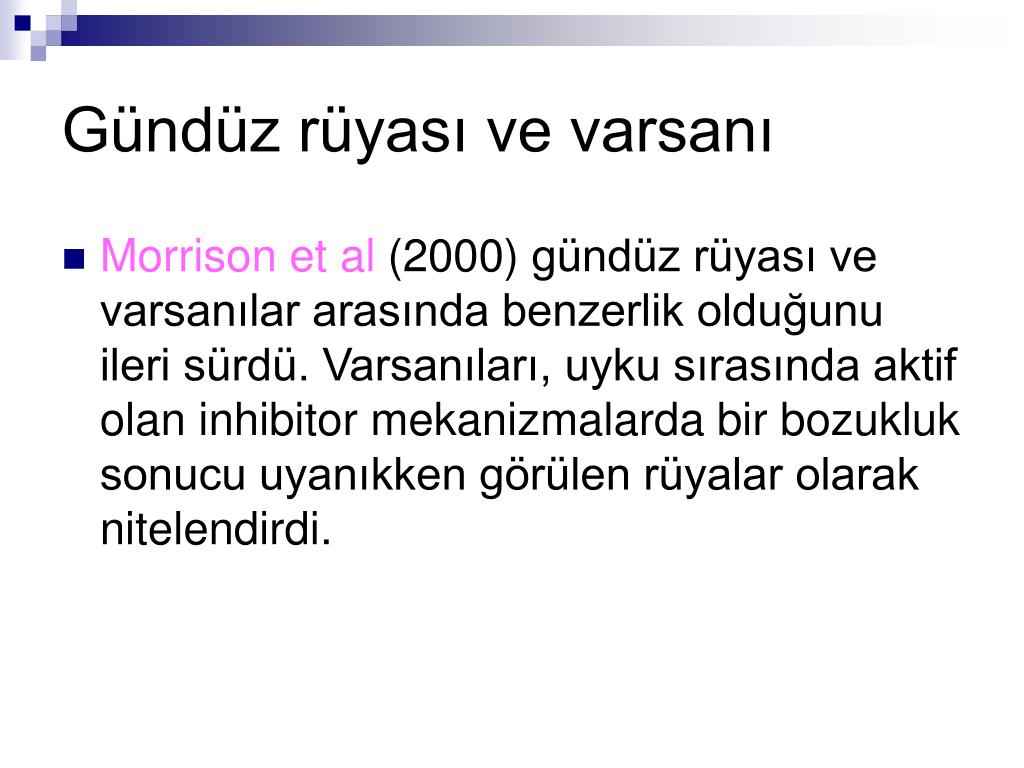 Gündüz rüyası ve varsanı

Morrison et al (2000) gündüz rüyası ve varsanılar arasında benzerlik olduğunu ileri sürdü. Varsanıları, uyku sırasında aktif olan inhibitor mekanizmalarda bir bozukluk sonucu uyanıkken görülen rüyalar olarak nitelendirdi.